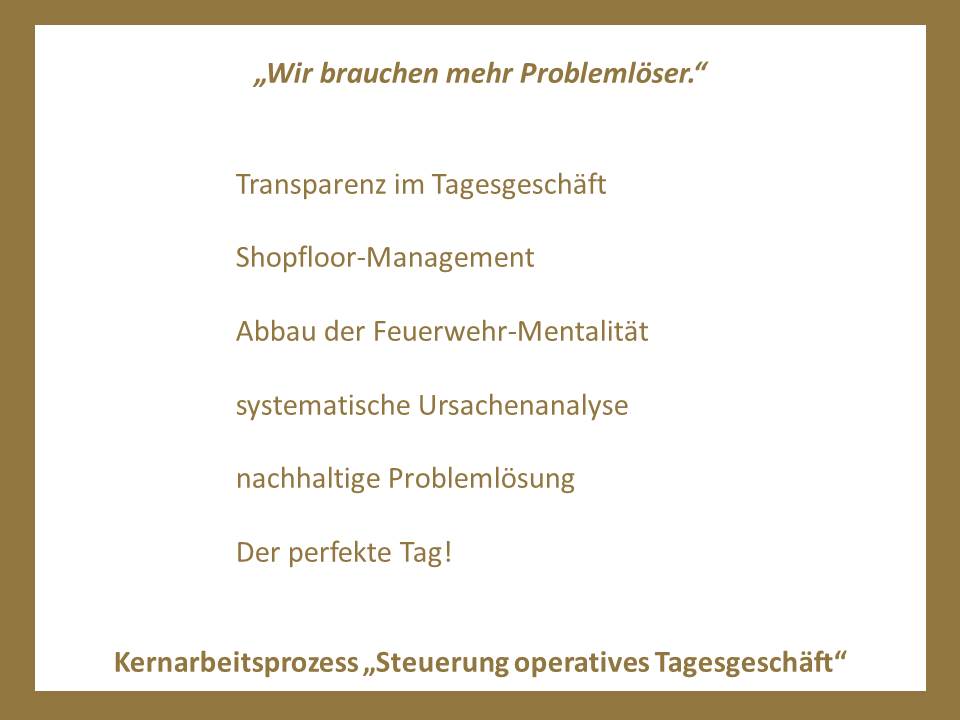 „Wir brauchen mehr Problemlöser.“

Transparenz im Tagesgeschäft

Shopfloor-Management

Abbau der Feuerwehr-Mentalität

systematische Ursachenanalyse

nachhaltige Problemlösung

Der perfekte Tag!

Kernarbeitsprozess „Steuerung operatives Tagesgeschäft“